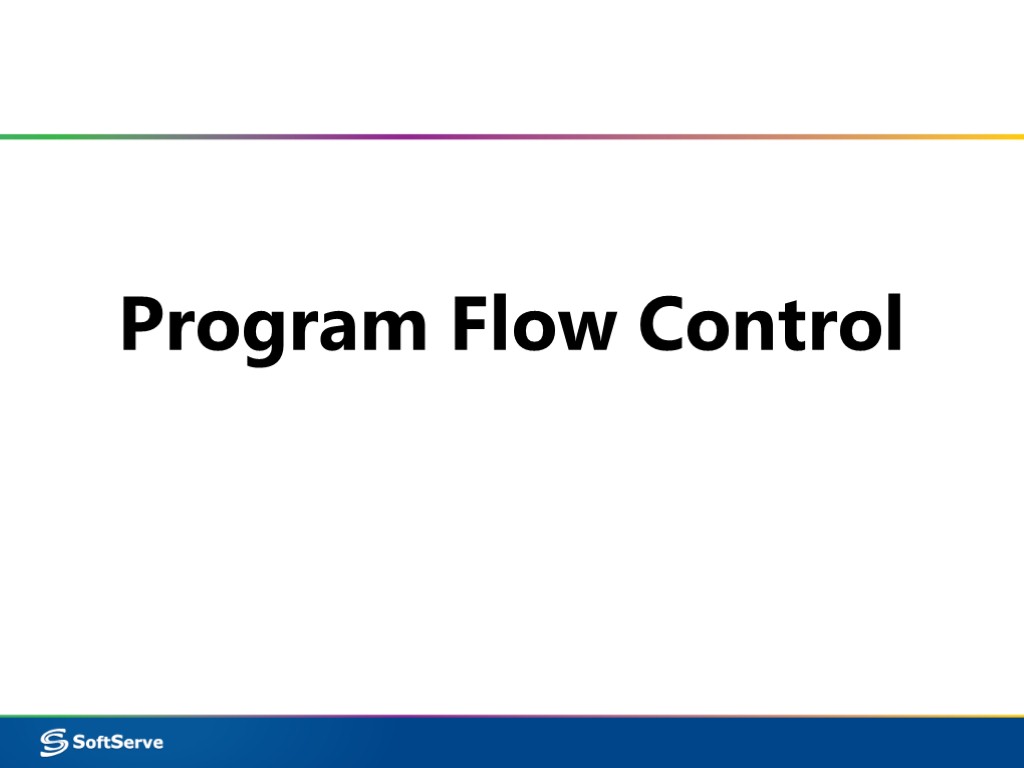 Program Flow Control

SoftServe